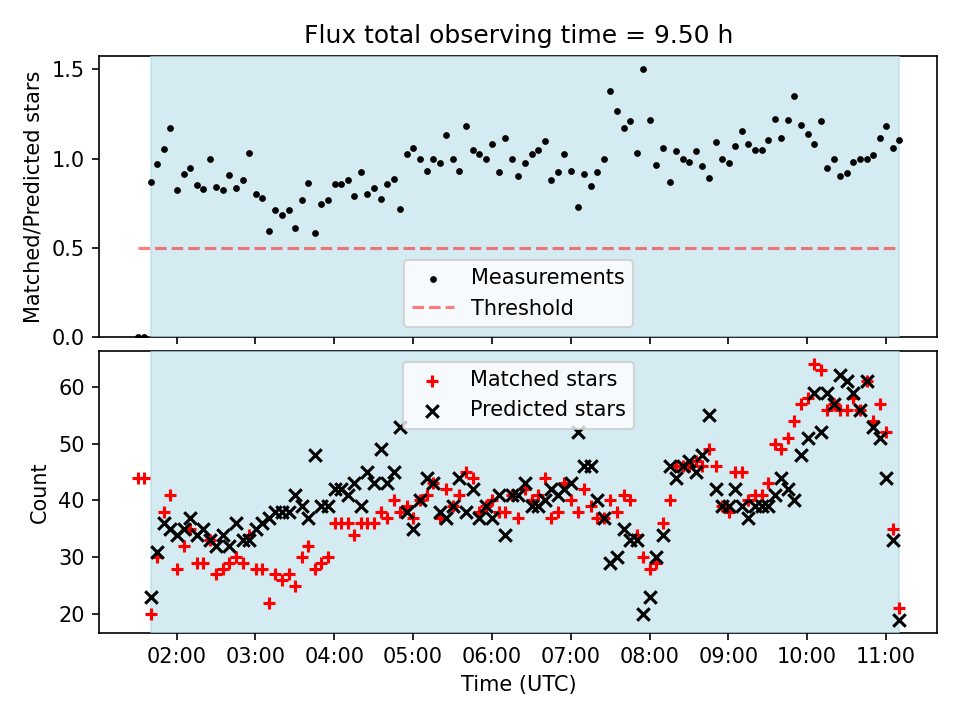 Flux total observing time = 9.50 h

Matched/Predicted stars

1.5
1.0
0.5
0.0

Measurements
Threshold

Count

60
50
40
30
20

Matched stars
Predicted stars

02:00 03:00 04:00 05:00 06:00 07:00 08:00 09:00 10:00 11:00

Time (UTC)